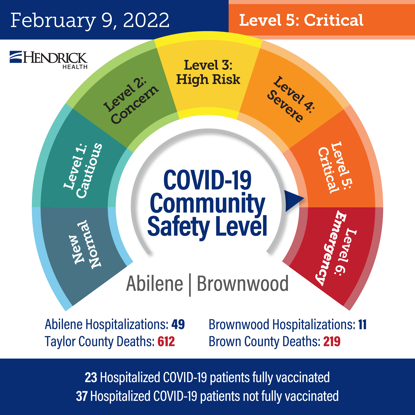 February 9, 2022

Level 5: Critical

HENDRICK HEALTH

New Normal

Level 1: Cautious

Level 2: Concern

Level 3: High Risk

Level 4: Severe

Level 5: Critical

Level 6: Emergency

COVID-19 Community Safety Level

Abilene | Brownwood

Abilene Hospitalizations: 49
Taylor County Deaths: 612

Brownwood Hospitalizations: 11
Brown County Deaths: 219

23 Hospitalized COVID-19 patients fully vaccinated
37 Hospitalized COVID-19 patients not fully vaccinated